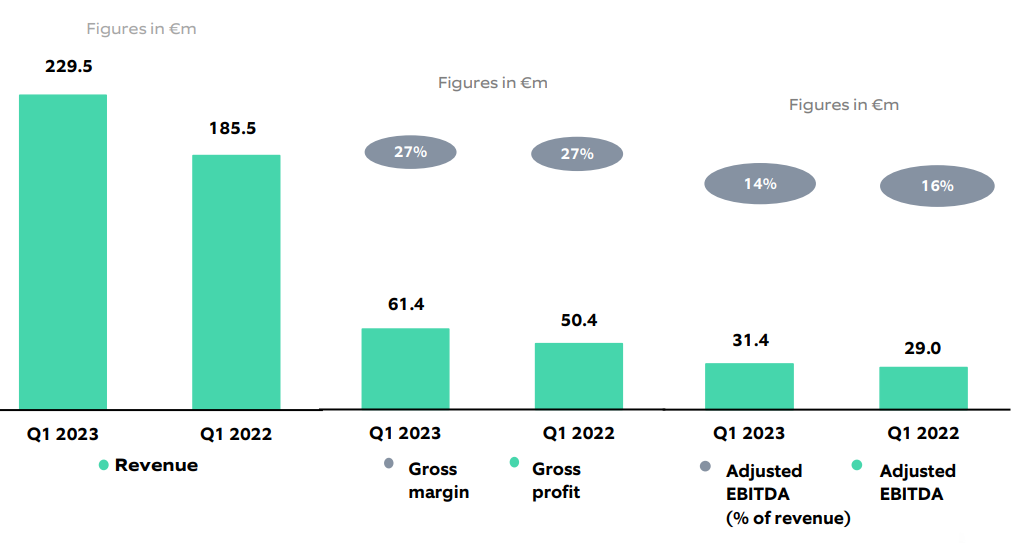 Figures in €m

229.5

185.5

Q1 2023

Q1 2022

Revenue

Figures in €m

27%

27%

61.4

50.4

Q1 2023

Q1 2022

Gross margin

Gross profit

Figures in €m

14%

16%

31.4

29.0

Q1 2023

Q1 2022

Adjusted EBITDA (% of revenue)

Adjusted EBITDA